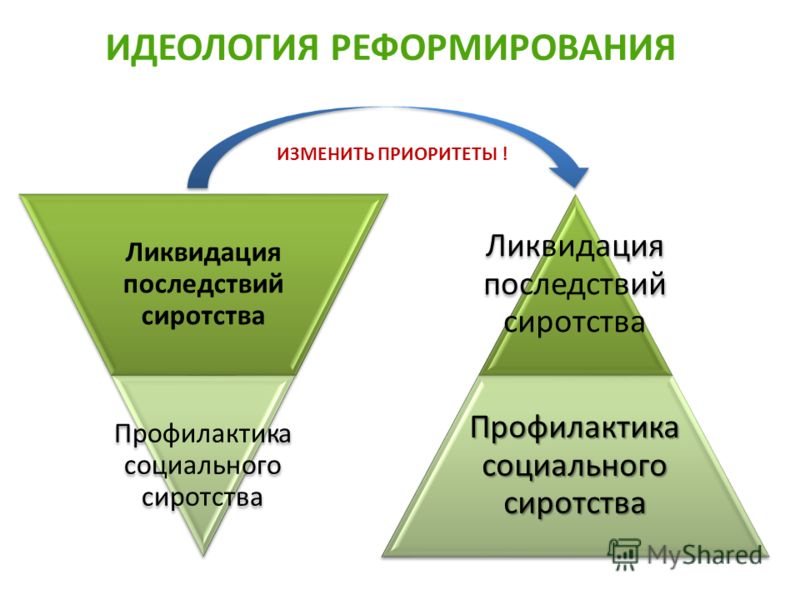 ИДЕОЛОГИЯ РЕФОРМИРОВАНИЯ

ИЗМЕНИТЬ ПРИОРИТЕТЫ !

Ликвидация последствий сиротства

Профилактика социального сиротства

Ликвидация последствий сиротства

Профилактика социального сиротства

MyShared